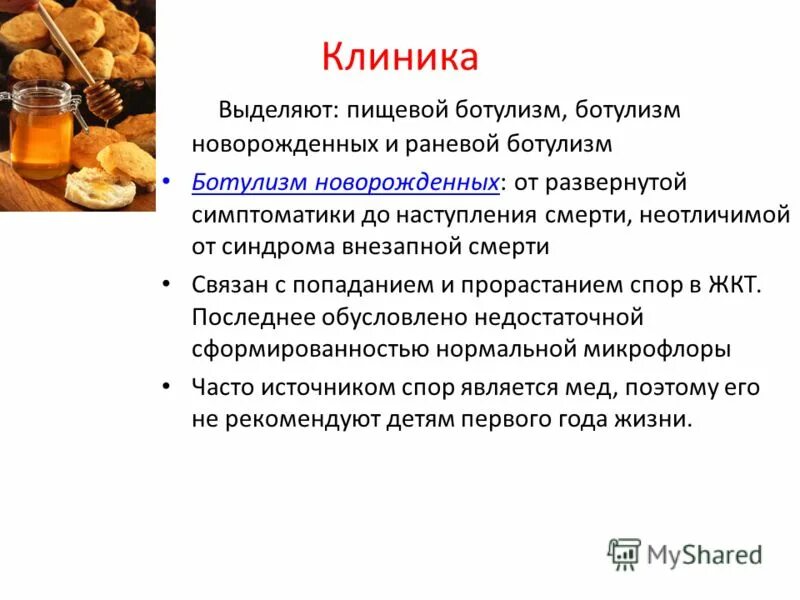 Клиника

Выделяют: пищевой ботулизм, ботулизм новорожденных и раневой ботулизм

• Ботулизм новорожденных: от развернутой симптоматики до наступления смерти, неотличимой от синдрома внезапной смерти

• Связан с попаданием и прорастанием спор в ЖКТ. Последнее обусловлено недостаточной сформированностью нормальной микрофлоры

• Часто источником спор является мед, поэтому его не рекомендуют детям первого года жизни.

MyShared